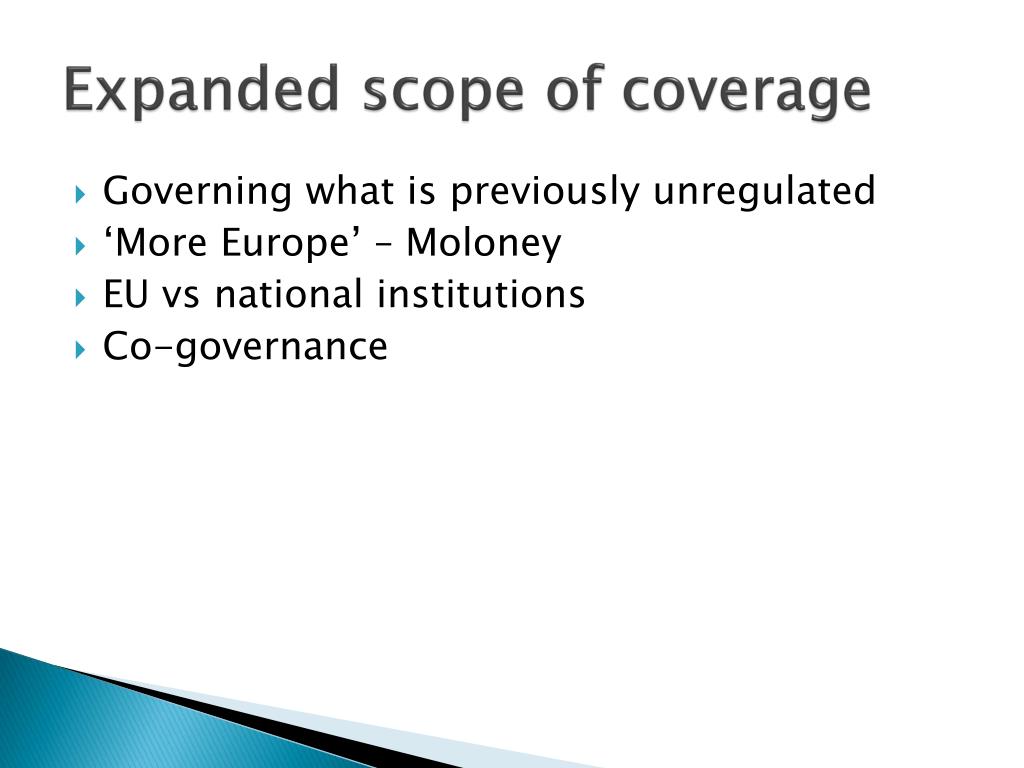 Expanded scope of coverage

Governing what is previously unregulated
‘More Europe’ – Moloney
EU vs national institutions
Co-governance